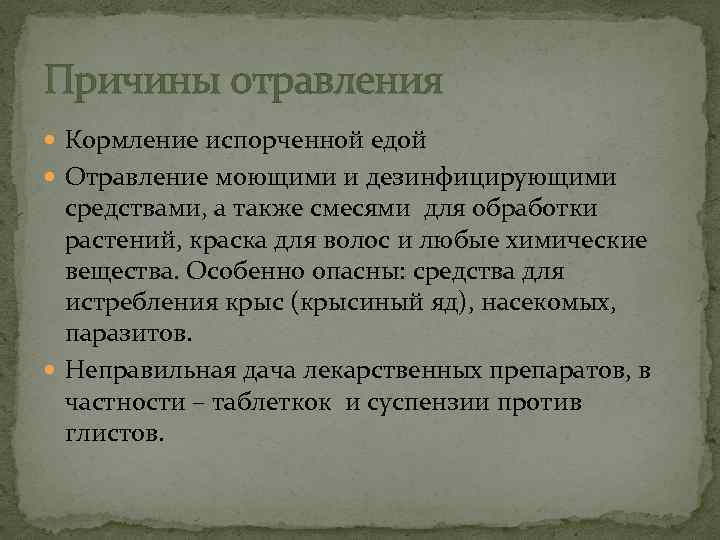 Причины отравления

Кормление испорченной едой

Отравление моющими и дезинфицирующими средствами, а также смесями для обработки растений, краска для волос и любые химические вещества. Особенно опасны: средства для истребления крыс (крысиный яд), насекомых, паразитов.

Неправильная дача лекарственных препаратов, в частности – таблеткок и суспензии против глистов.